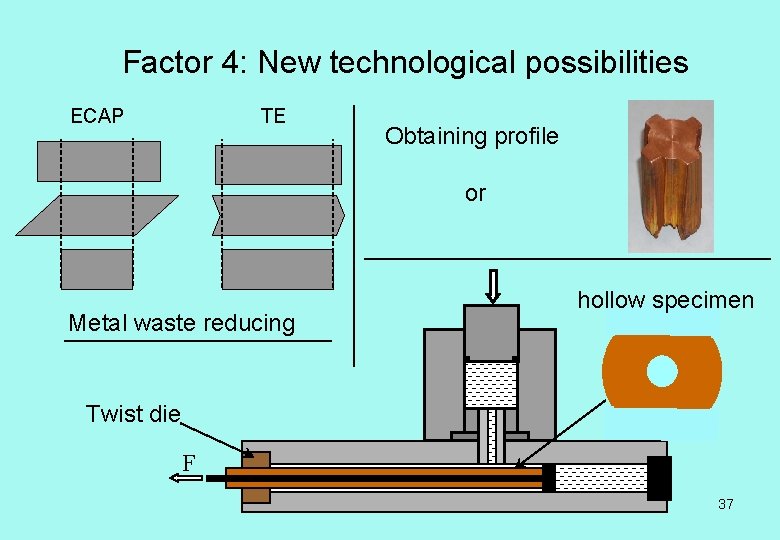 Factor 4: New technological possibilities

ECAP

TE

Metal waste reducing

Obtaining profile

or

hollow specimen

Twist die

F

37